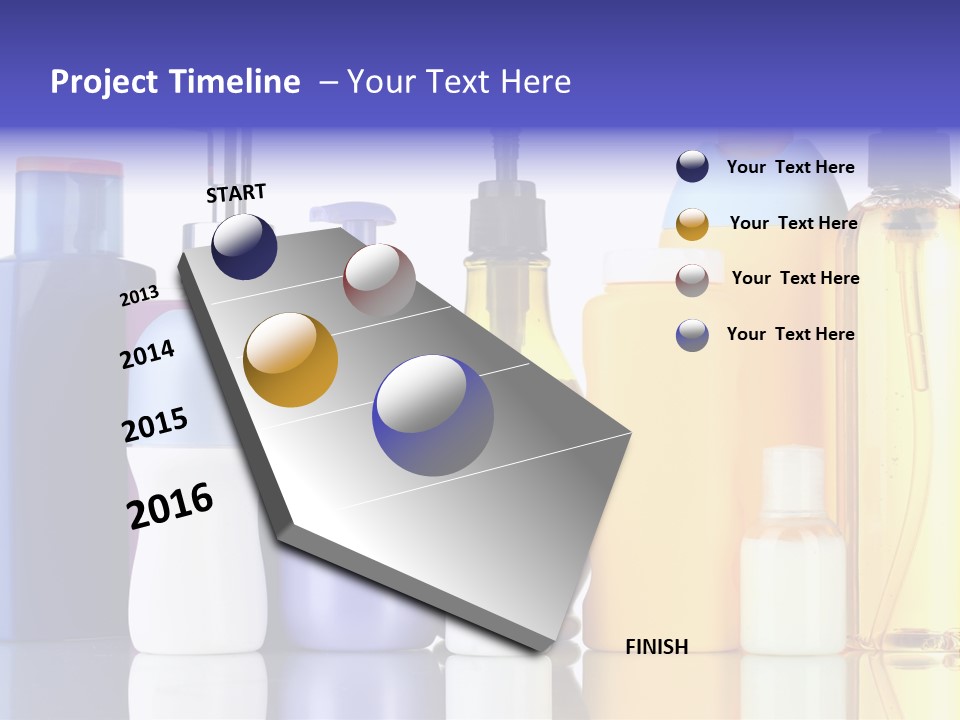 Project Timeline – Your Text Here

START

2013

2014

2015

2016

Your Text Here

Your Text Here

Your Text Here

Your Text Here

FINISH